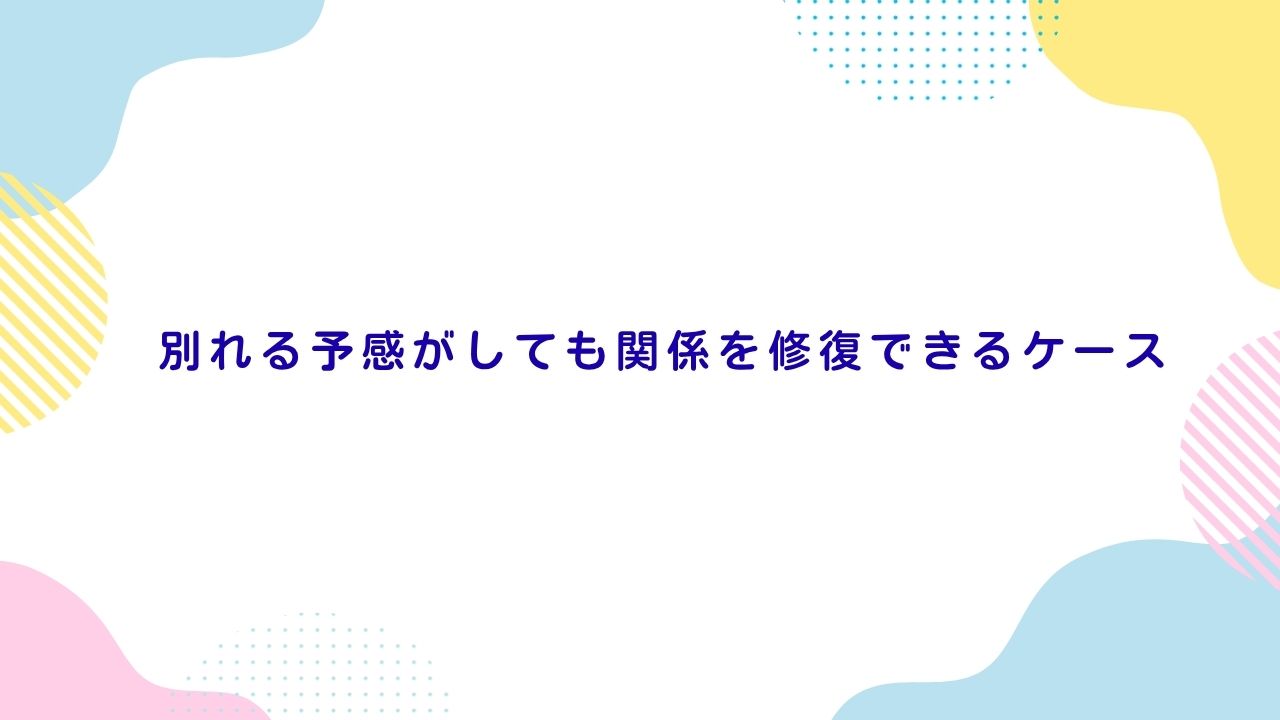 別れる予感がしても関係を修復できるケース